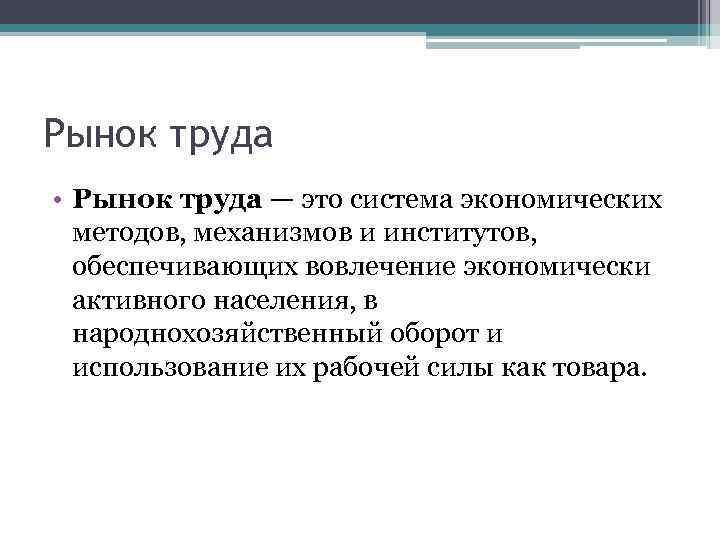 Рынок труда

• Рынок труда — это система экономических методов, механизмов и институтов, обеспечивающих вовлечение экономически активного населения, в народнохозяйственный оборот и использование их рабочей силы как товара.